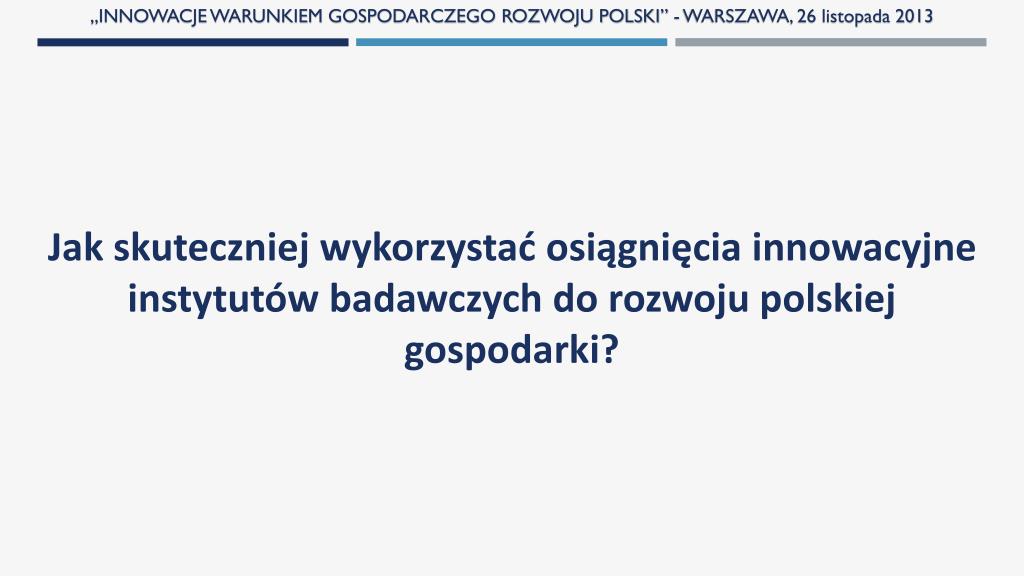 „INNOWACJE WARUNKIEM GOSPODARCZEGO ROZWOJU POLSKI” - WARSZAWA, 26 listopada 2013

Jak skuteczniej wykorzystać osiągnięcia innowacyjne instytutów badawczych do rozwoju polskiej gospodarki?